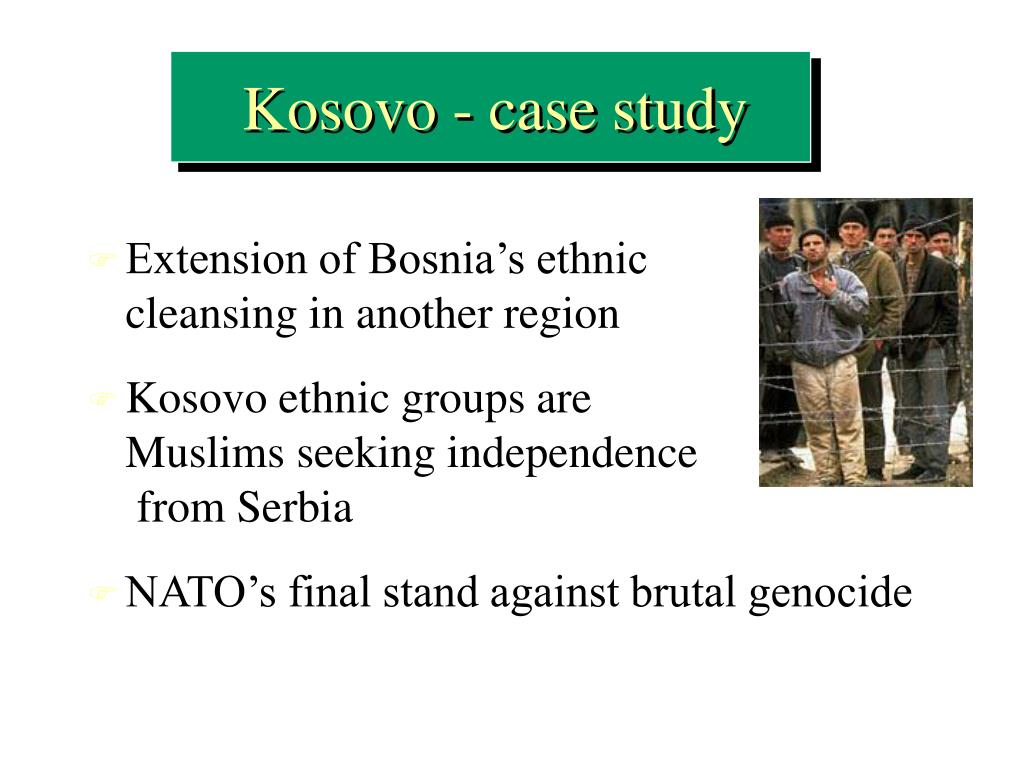 Kosovo - case study

Extension of Bosnia’s ethnic cleansing in another region

Kosovo ethnic groups are Muslims seeking independence from Serbia

NATO’s final stand against brutal genocide